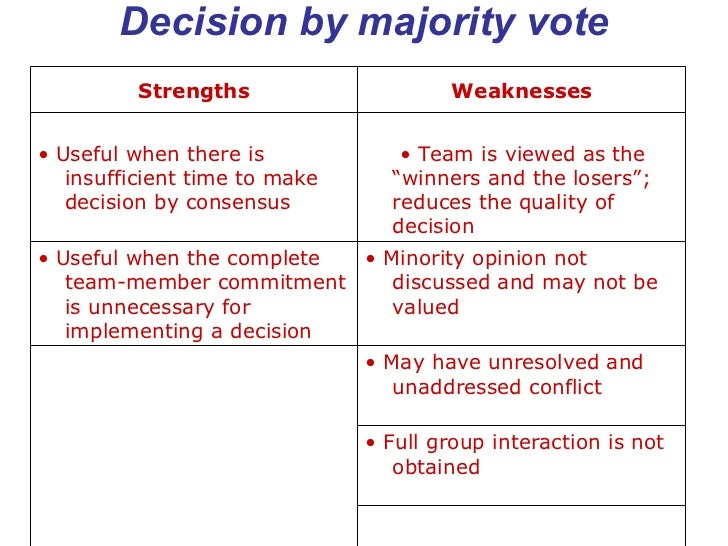 Decision by majority vote

| Strengths | Weaknesses |
|---|---|
| • Useful when there is insufficient time to make decision by consensus | • Team is viewed as the “winners and the losers”; reduces the quality of decision |
| • Useful when the complete team-member commitment is unnecessary for implementing a decision | • Minority opinion not discussed and may not be valued |
| | • May have unresolved and unaddressed conflict |
| | • Full group interaction is not obtained |
| | |